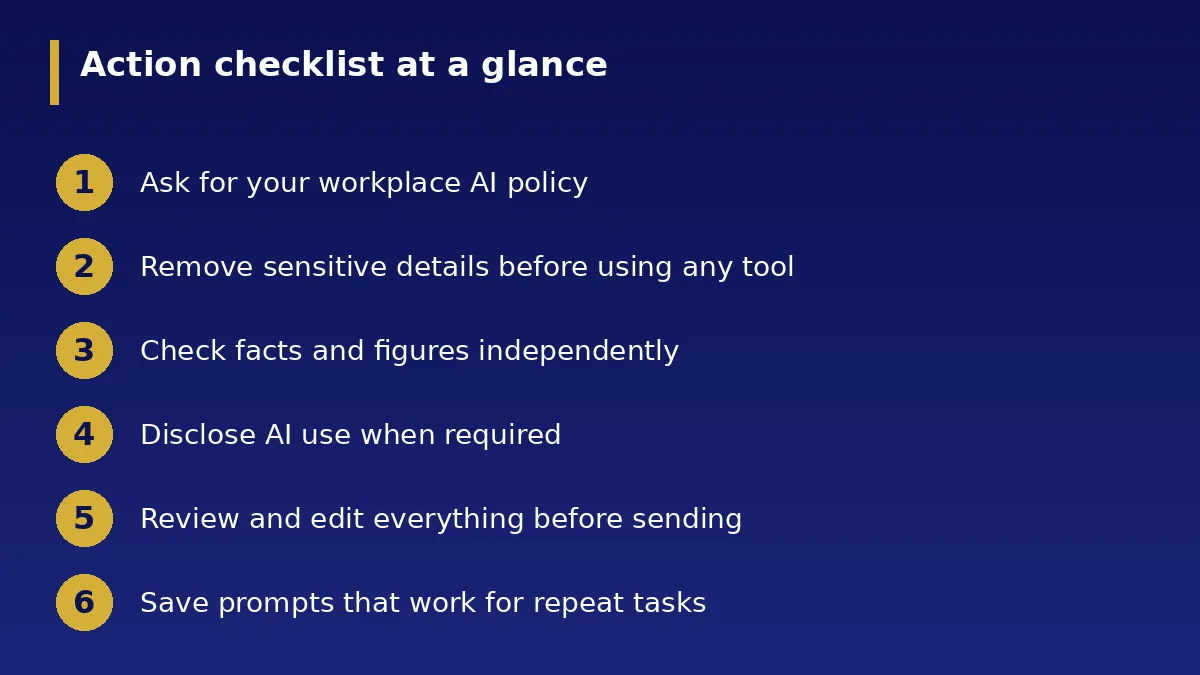 Action checklist at a glance

1 Ask for your workplace AI policy

2 Remove sensitive details before using any tool

3 Check facts and figures independently

4 Disclose AI use when required

5 Review and edit everything before sending

6 Save prompts that work for repeat tasks